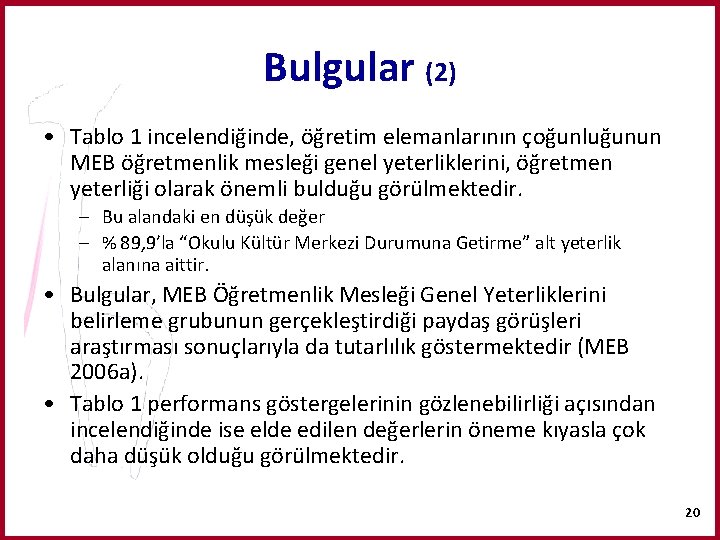 Bulgular (2)

• Tablo 1 incelendiğinde, öğretim elemanlarının çoğunluğunun MEB öğretmenlik mesleği genel yeterliklerini, öğretmen yeterliği olarak önemli bulduğu görülmektedir.

– Bu alandaki en düşük değer

– % 89,9'la "Okulu Kültür Merkezi Durumuna Getirme" alt yeterlik alanına aittir.

• Bulgular, MEB Öğretmenlik Mesleği Genel Yeterliklerini belirleme grubunun gerçekleştirdiği paydaş görüşleri araştırması sonuçlarıyla da tutarlılık göstermektedir (MEB 2006a).

• Tablo 1 performans göstergelerinin gözlenebilirliği açısından incelendiğinde ise elde edilen değerlerin öneme kıyasla çok daha düşük olduğu görülmektedir.

20